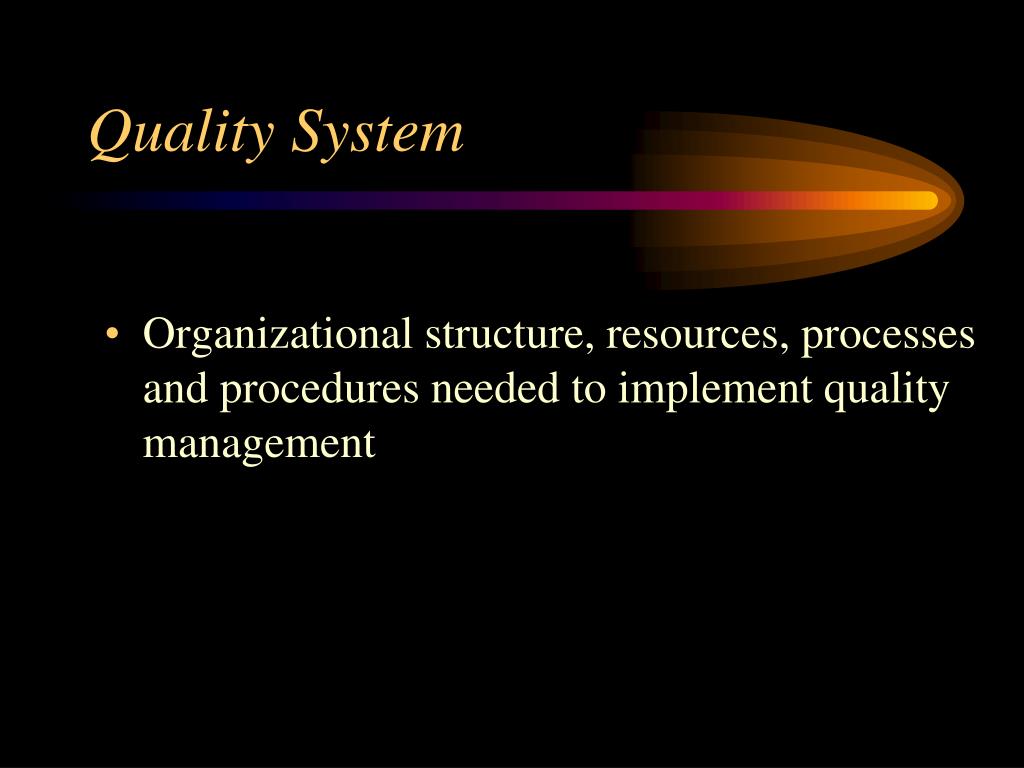 Quality System

• Organizational structure, resources, processes and procedures needed to implement quality management